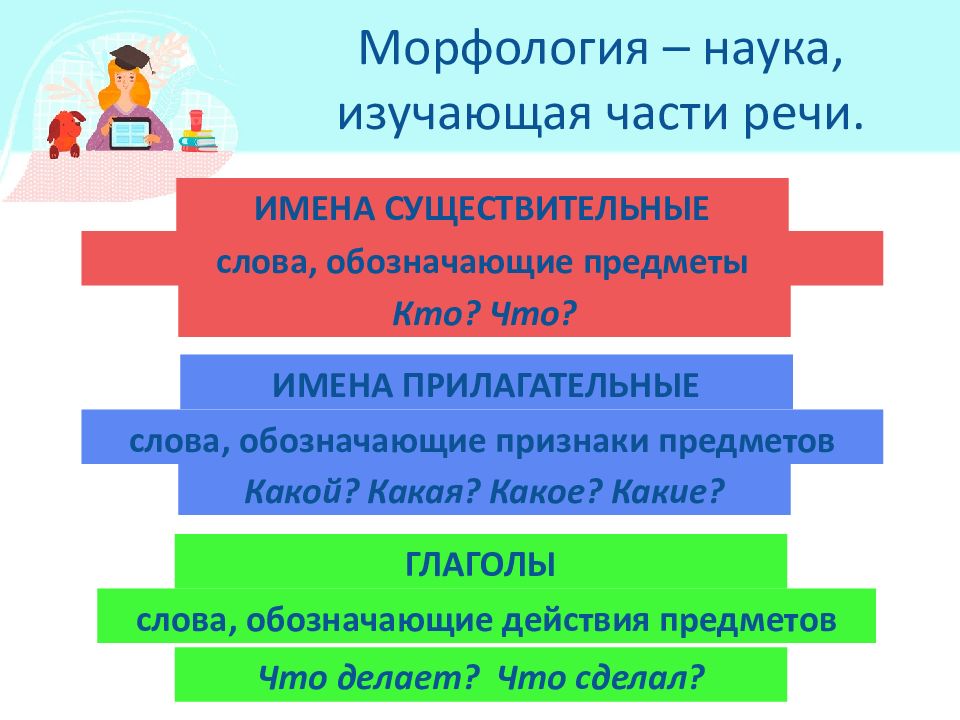 Морфология – наука, изучающая части речи.

ИМЕНА СУЩЕСТВИТЕЛЬНЫЕ
слова, обозначающие предметы
Кто? Что?

ИМЕНА ПРИЛАГАТЕЛЬНЫЕ
слова, обозначающие признаки предметов
Какой? Какая? Какое? Какие?

ГЛАГОЛЫ
слова, обозначающие действия предметов
Что делает? Что сделал?